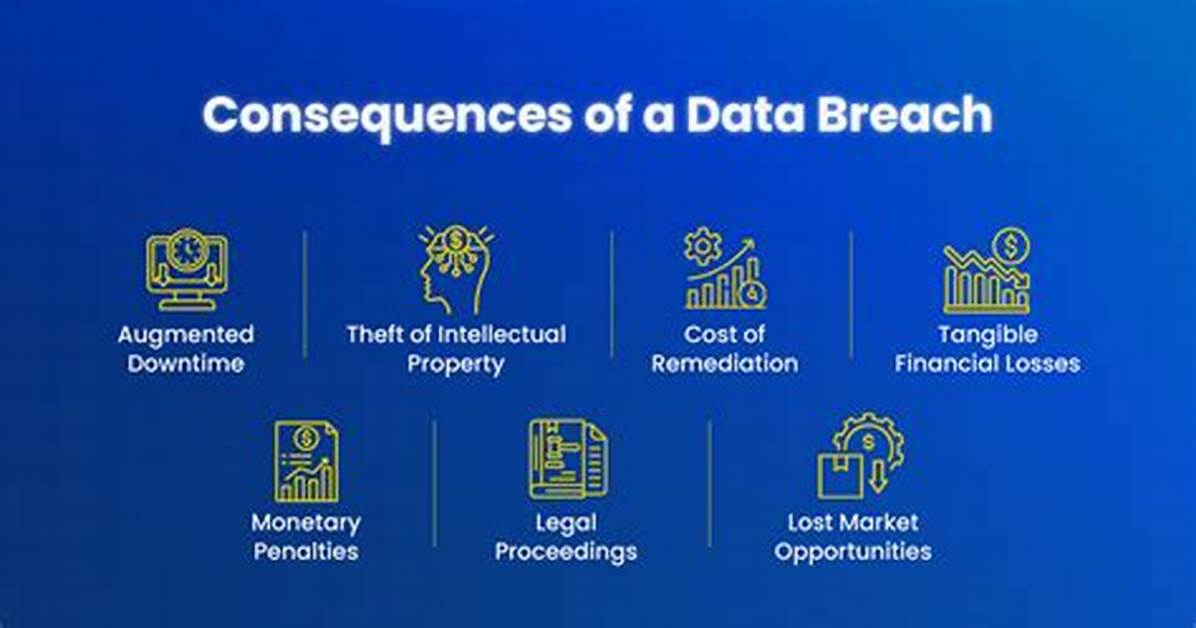 Consequences of a Data Breach

Augmented Downtime

Theft of Intellectual Property

Cost of Remediation

Tangible Financial Losses

Monetary Penalties

Legal Proceedings

Lost Market Opportunities